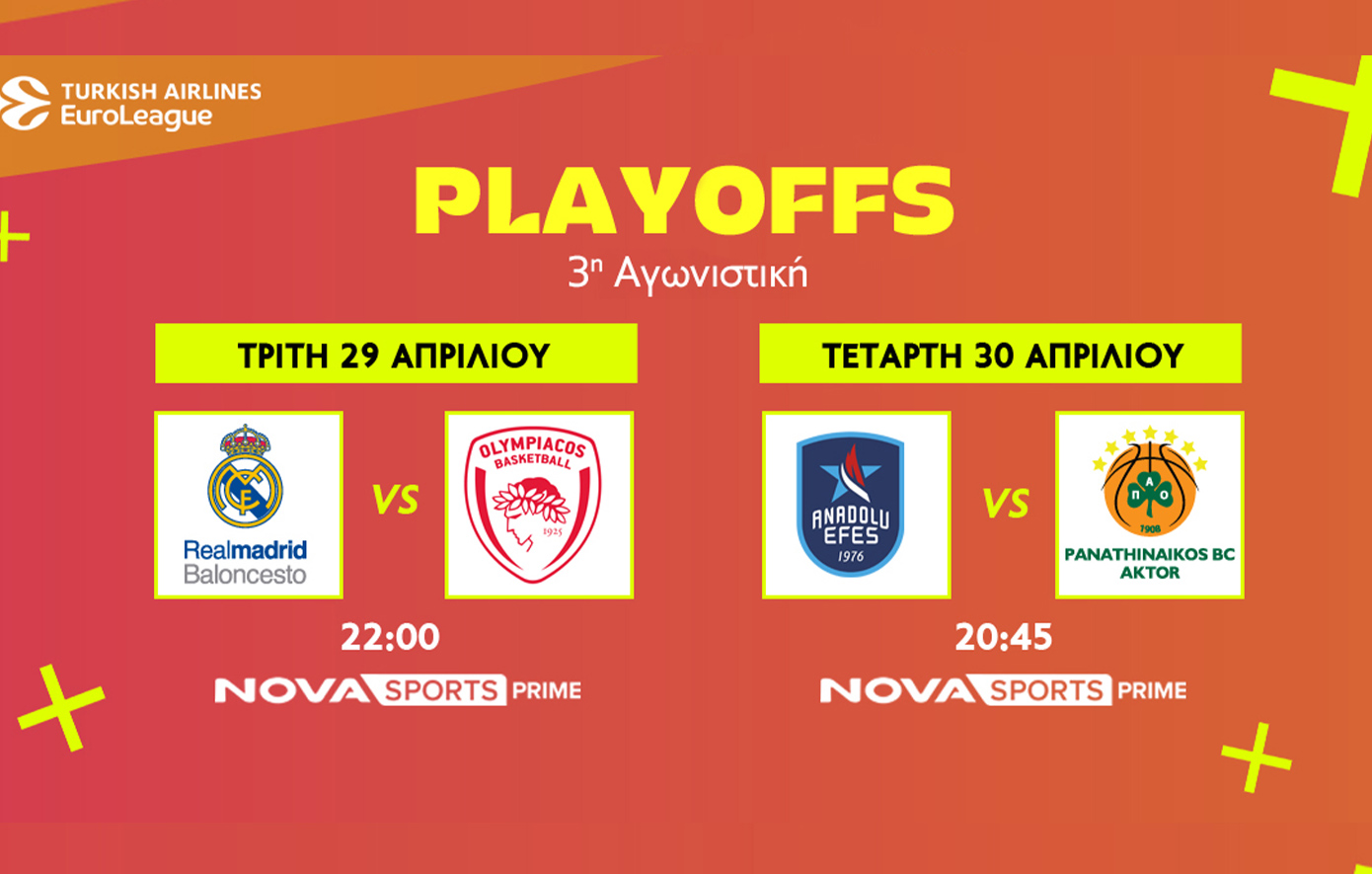 TURKISH AIRLINES EuroLeague

PLAYOFFS

3η Αγωνιστική

ΤΡΙΤΗ 29 ΑΠΡΙΛΙΟΥ

Realmadrid Baloncesto

VS

OLYMPIACOS BASKETBALL 1925

22:00

NOVA SPORTS PRIME

ΤΕΤΑΡΤΗ 30 ΑΠΡΙΛΙΟΥ

ANADOLU EFES 1976

VS

ΠΑΟ 1908 PANATHINAIKOS BC AKTOR

20:45

NOVA SPORTS PRIME